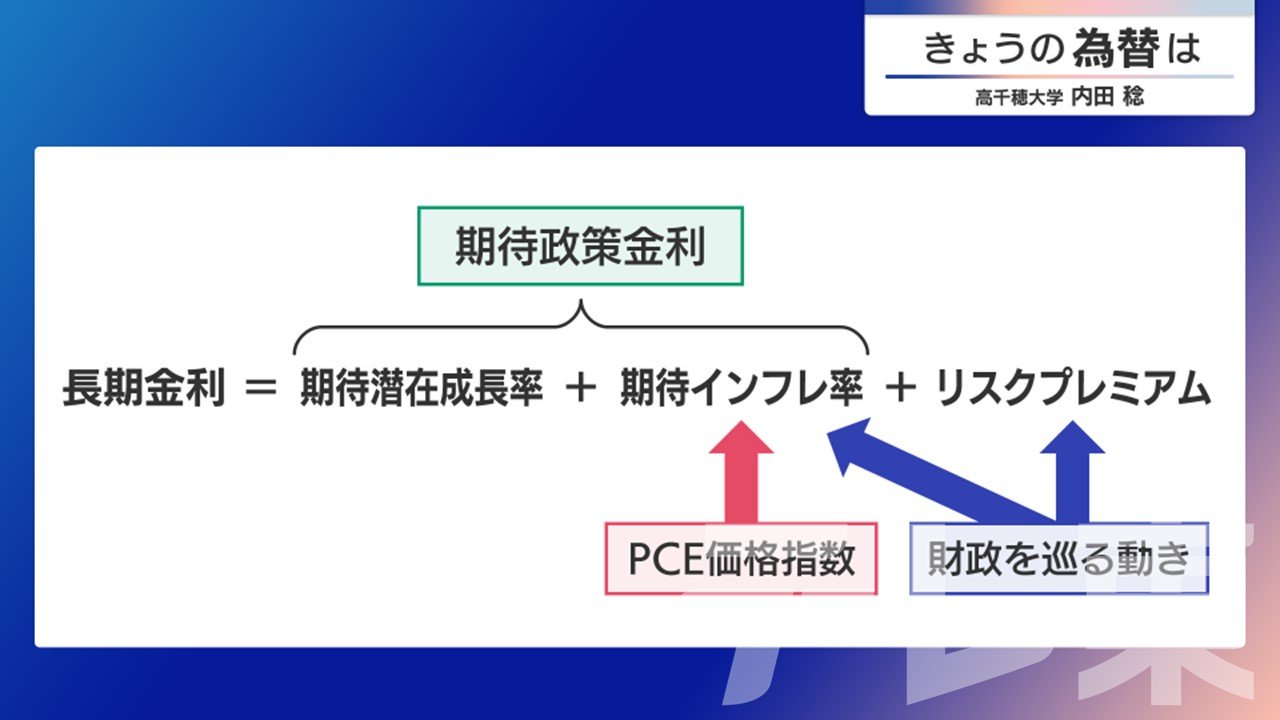 きょうの為替は
高千穂大学 内田 稔

期待政策金利

長期金利 ＝ 期待潜在成長率 ＋ 期待インフレ率 ＋ リスクプレミアム

PCE価格指数

財政を巡る動き